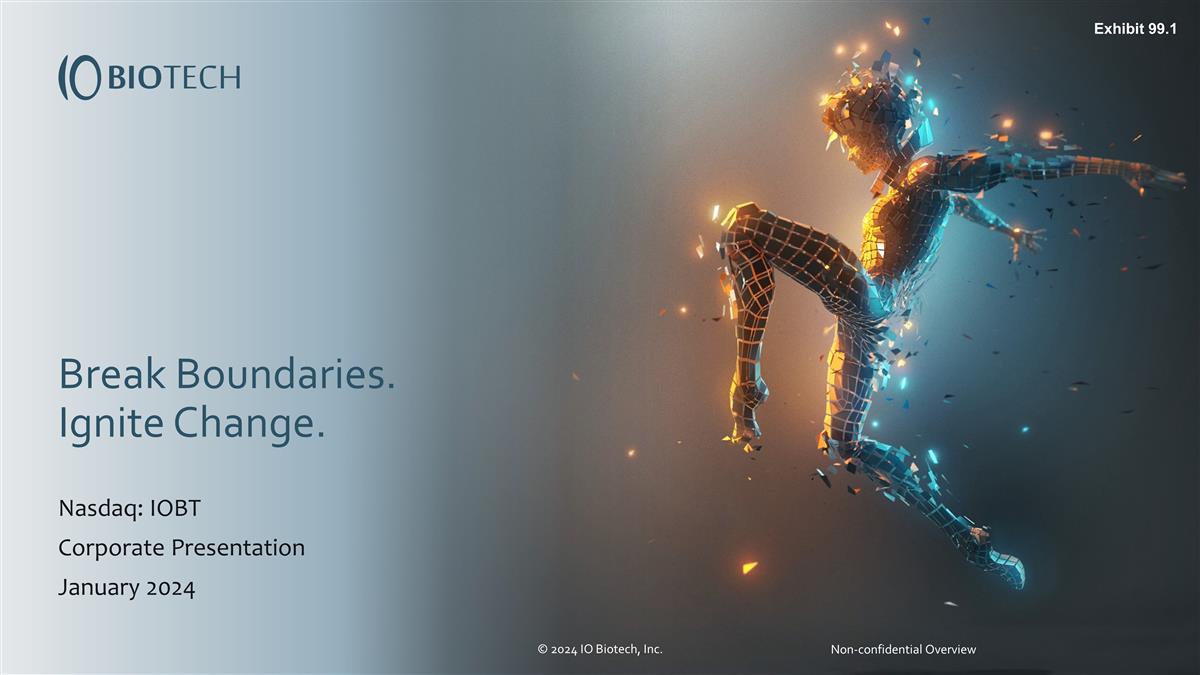 Exhibit 99.1

IO BIOTECH

Break Boundaries.
Ignite Change.

Nasdaq: IOBT

Corporate Presentation

January 2024

© 2024 IO Biotech, Inc.

Non-confidential Overview